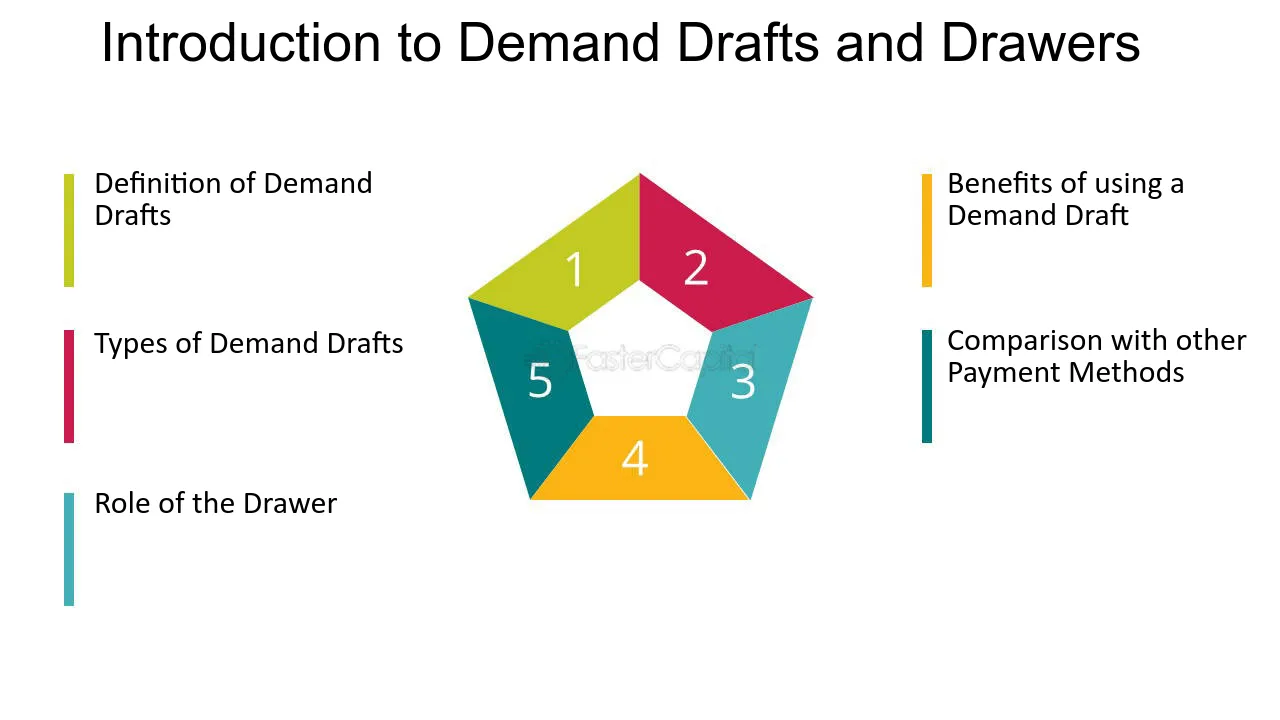 Introduction to Demand Drafts and Drawers

Definition of Demand Drafts

Types of Demand Drafts

Role of the Drawer

1

2

3

4

5

FasterCapital

Benefits of using a Demand Draft

Comparison with other Payment Methods